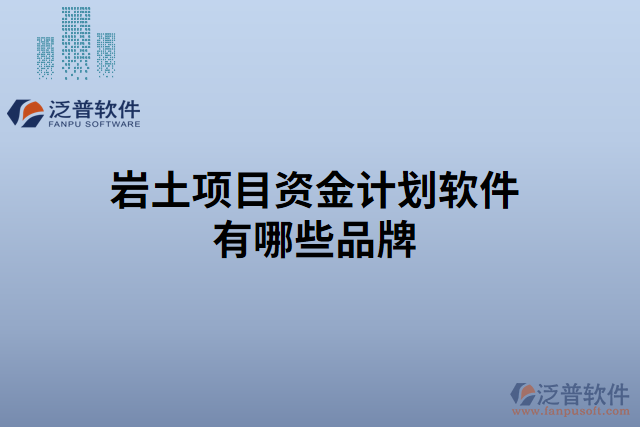 泛普软件
FANPU SOFTWARE

岩土项目资金计划软件有哪些品牌

泛普软件
www.fanpusoft.com